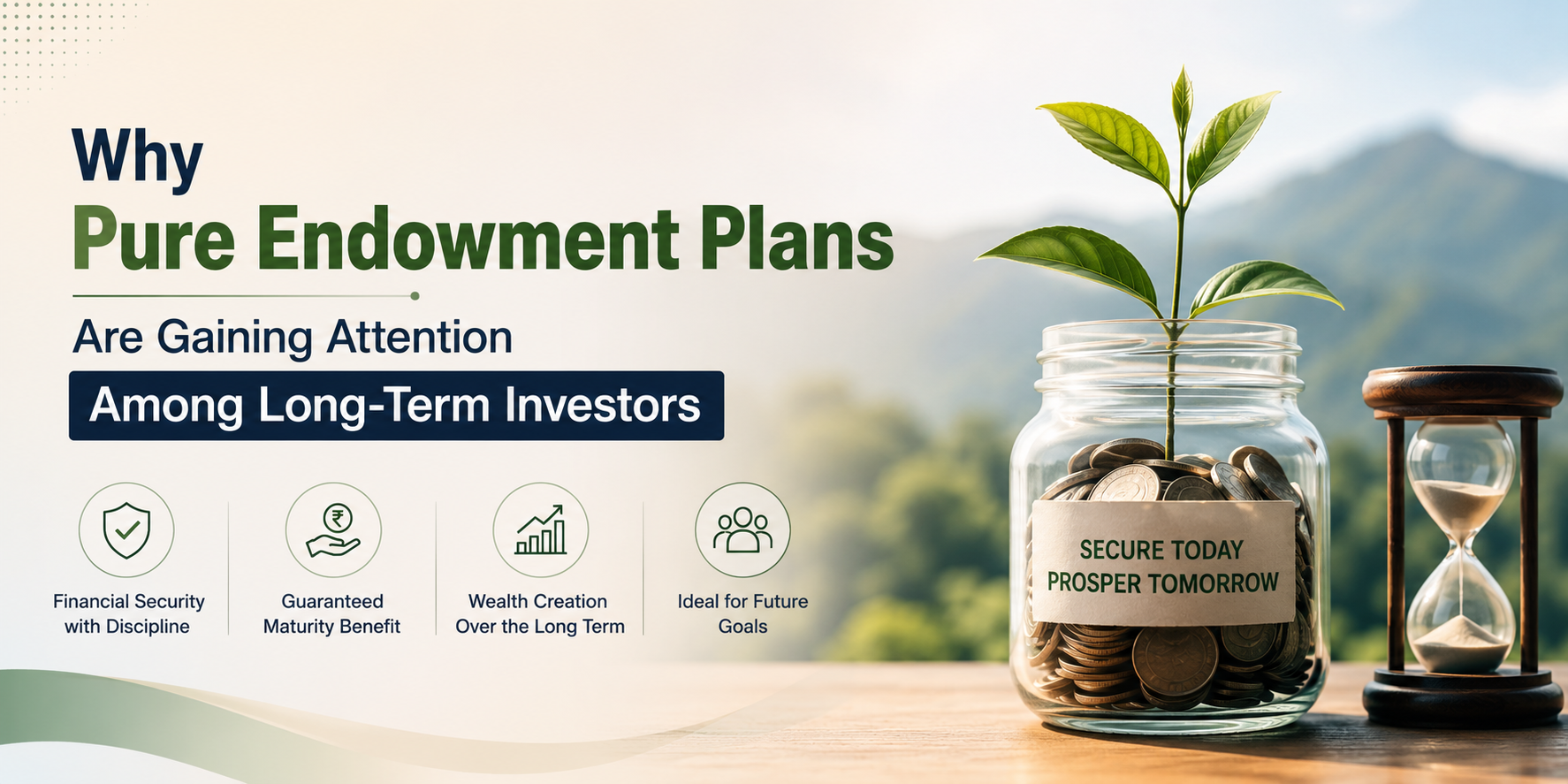 Why
Pure Endowment Plans
Are Gaining Attention
Among Long-Term Investors

₹

Financial Security with Discipline

Guaranteed Maturity Benefit

Wealth Creation Over the Long Term

Ideal for Future Goals

SECURE TODAY
PROSPER TOMORROW